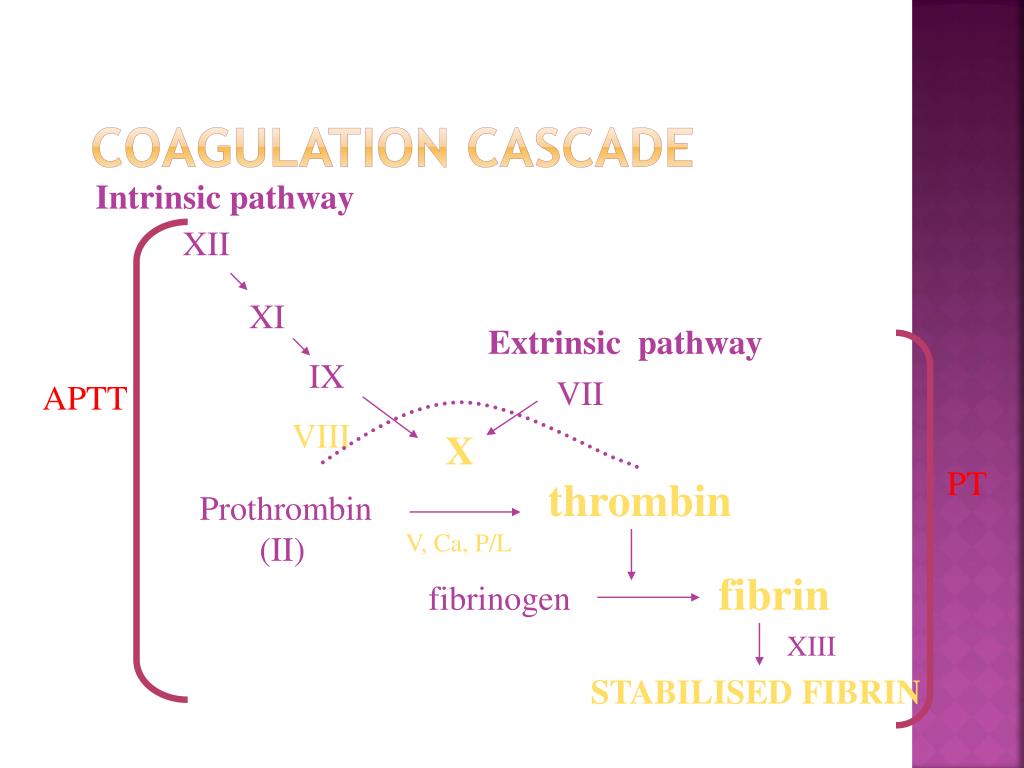 COAGULATION CASCADE

Intrinsic pathway

XII

XI

IX

VIII

APTT

Extrinsic pathway

VII

X

Prothrombin (II)

V, Ca, P/L

thrombin

PT

fibrinogen

fibrin

XIII

STABILISED FIBRIN